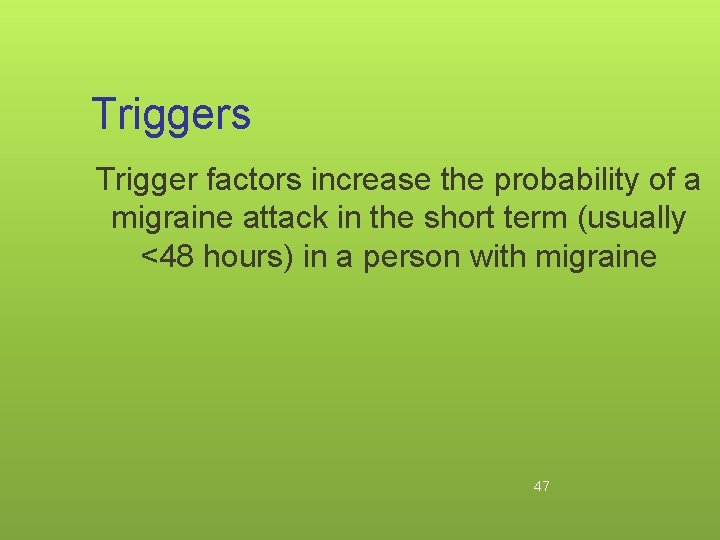 Triggers

Trigger factors increase the probability of a migraine attack in the short term (usually <48 hours) in a person with migraine

47